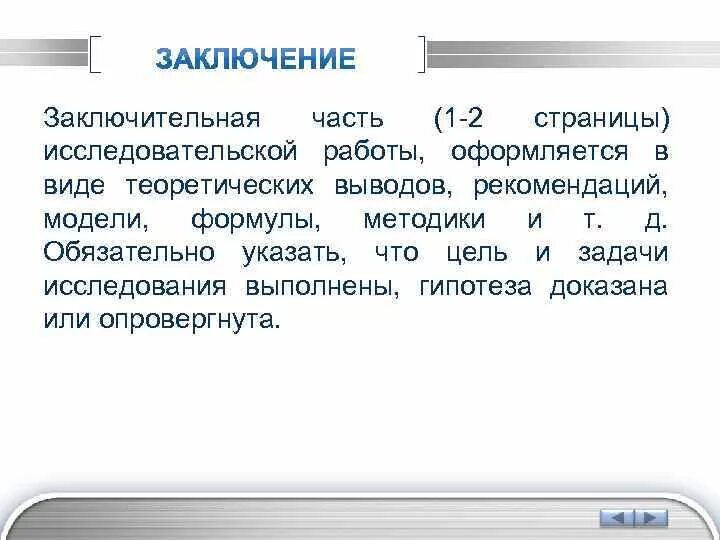 ЗАКЛЮЧЕНИЕ

Заключительная часть (1-2 страницы) исследовательской работы, оформляется в виде теоретических выводов, рекомендаций, модели, формулы, методики и т. д. Обязательно указать, что цель и задачи исследования выполнены, гипотеза доказана или опровергнута.